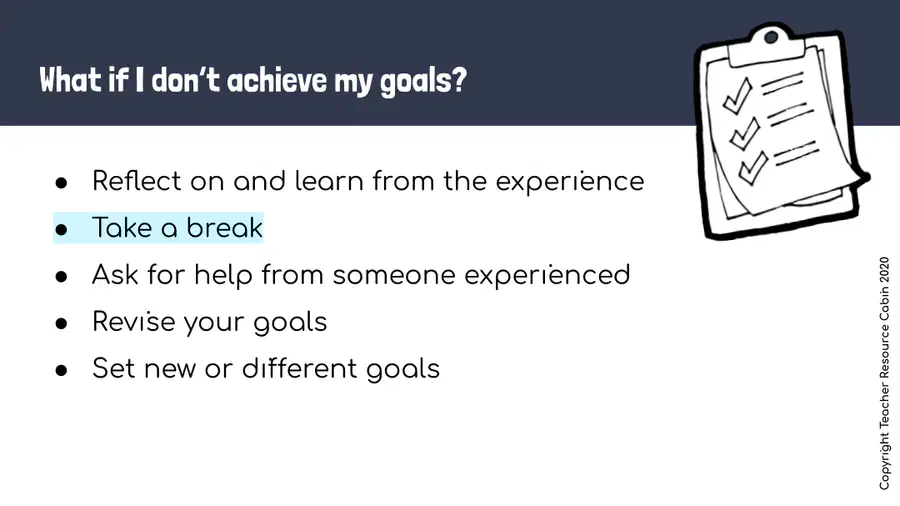 What if I don't achieve my goals?

- Reflect on and learn from the experience
- Take a break
- Ask for help from someone experienced
- Revise your goals
- Set new or different goals

Copyright Teacher Resource Cabin 2020